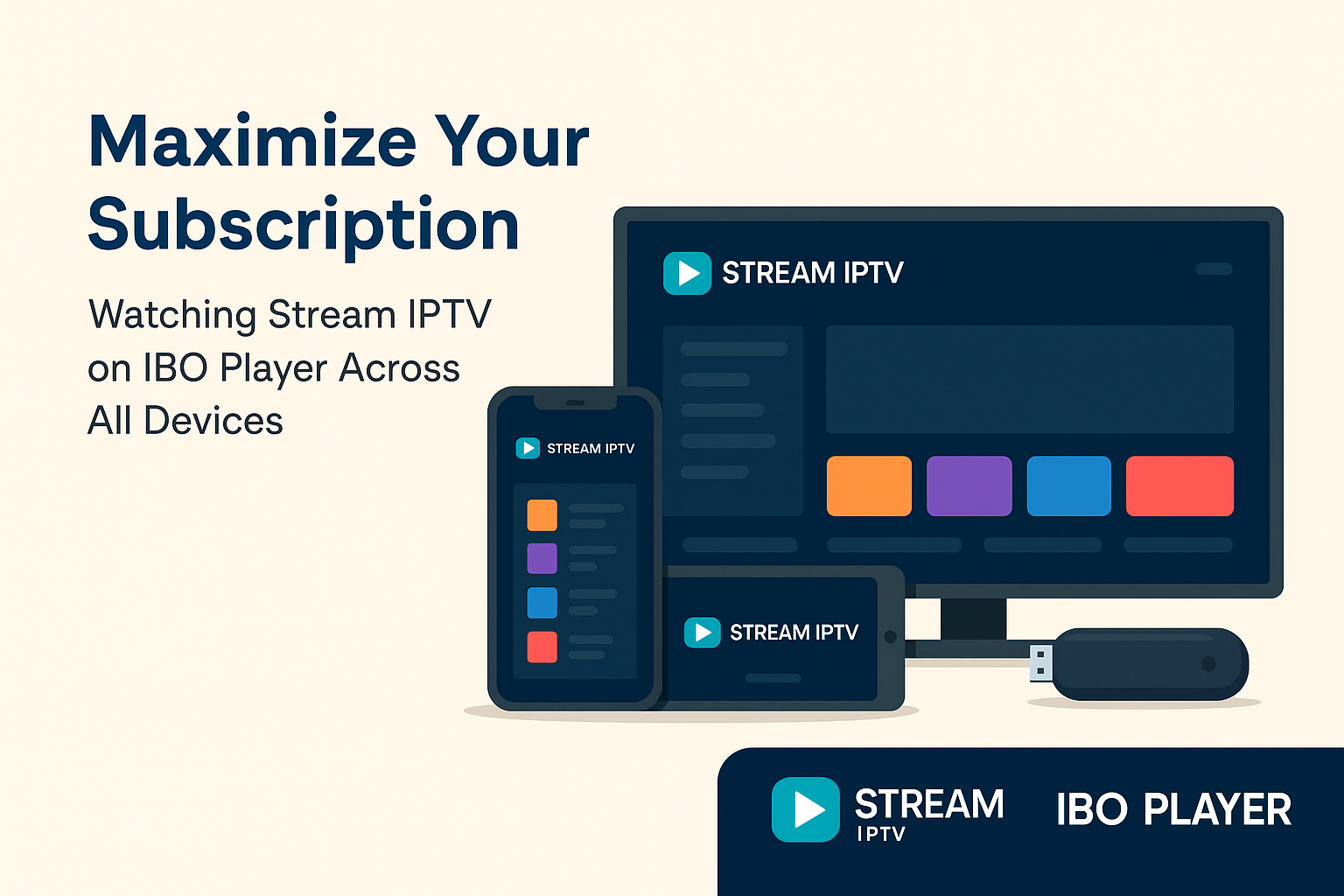 Maximize Your Subscription

Watching Stream IPTV on IBO Player Across All Devices

STREAM IPTV

STREAM IPTV

STREAM IPTV

STREAM IPTV

IBO PLAYER